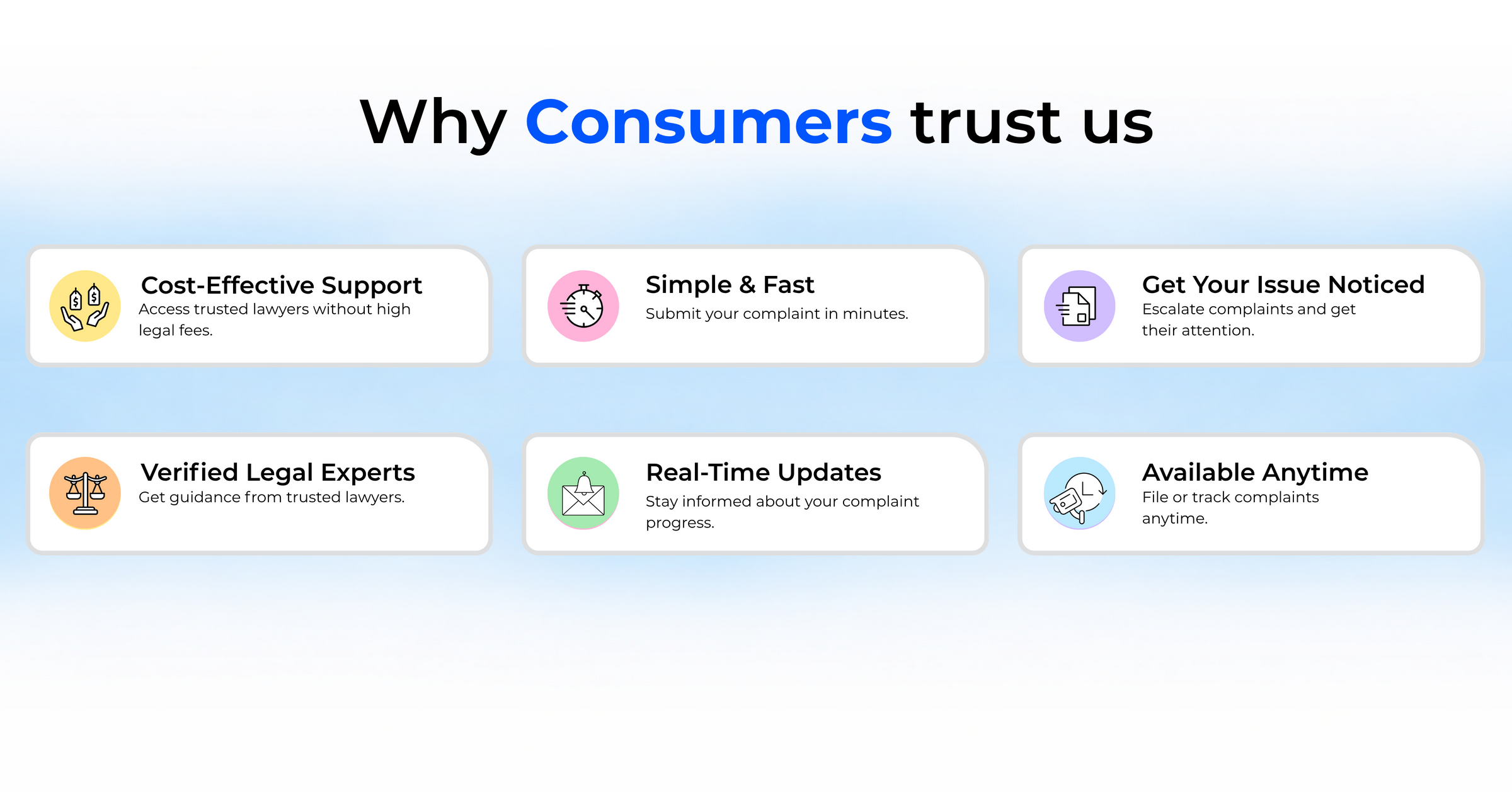 Why Consumers trust us

Cost-Effective Support
Access trusted lawyers without high legal fees.

Simple & Fast
Submit your complaint in minutes.

Get Your Issue Noticed
Escalate complaints and get their attention.

Verified Legal Experts
Get guidance from trusted lawyers.

Real-Time Updates
Stay informed about your complaint progress.

Available Anytime
File or track complaints anytime.